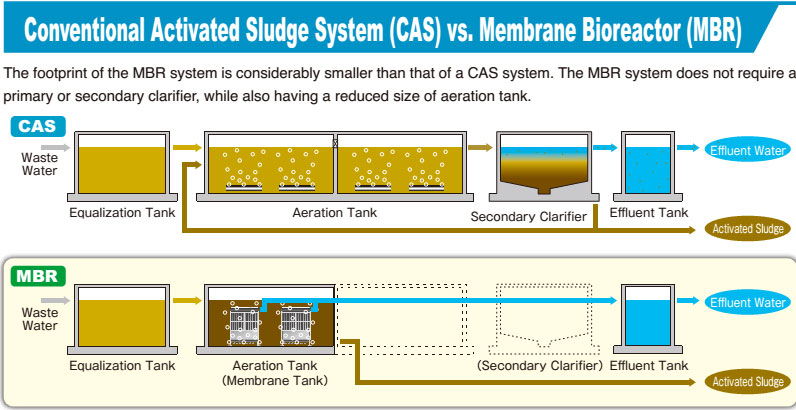 Conventional Activated Sludge System (CAS) vs. Membrane Bioreactor (MBR)

The footprint of the MBR system is considerably smaller than that of a CAS system. The MBR system does not require a primary or secondary clarifier, while also having a reduced size of aeration tank.

CAS

Waste Water

Equalization Tank

Aeration Tank

Secondary Clarifier

Effluent Tank

Effluent Water

Activated Sludge

MBR

Waste Water

Equalization Tank

Aeration Tank (Membrane Tank)

(Secondary Clarifier)

Effluent Tank

Effluent Water

Activated Sludge